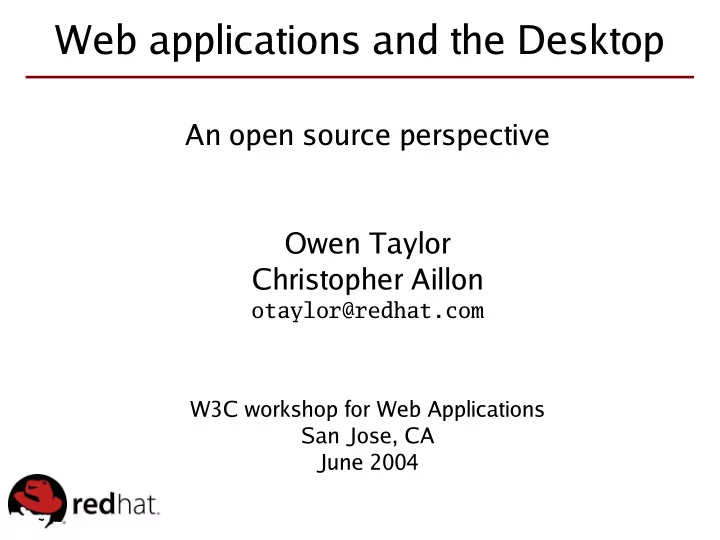 Web applications and the Desktop

An open source perspective

Owen Taylor
Christopher Aillon
otaylor@redhat.com

W3C workshop for Web Applications
San Jose, CA
June 2004

redhat.